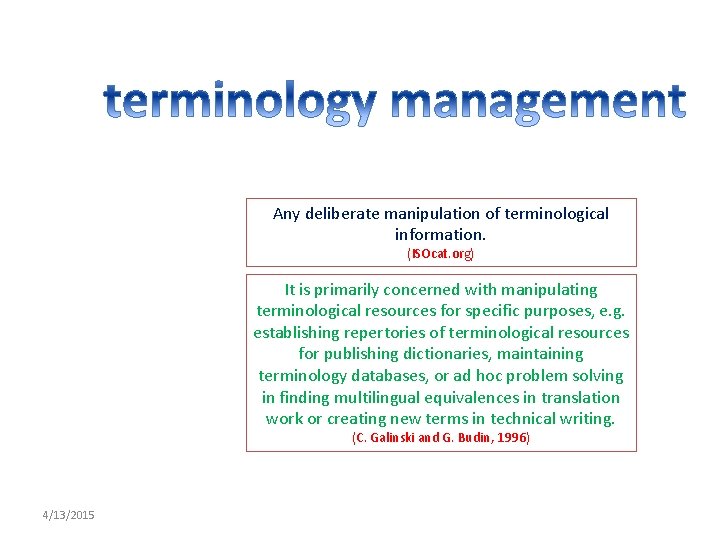 terminology management

Any deliberate manipulation of terminological information.
(ISOcat.org)

It is primarily concerned with manipulating terminological resources for specific purposes, e.g. establishing repertories of terminological resources for publishing dictionaries, maintaining terminology databases, or ad hoc problem solving in finding multilingual equivalences in translation work or creating new terms in technical writing.
(C. Galinski and G. Budin, 1996)

4/13/2015